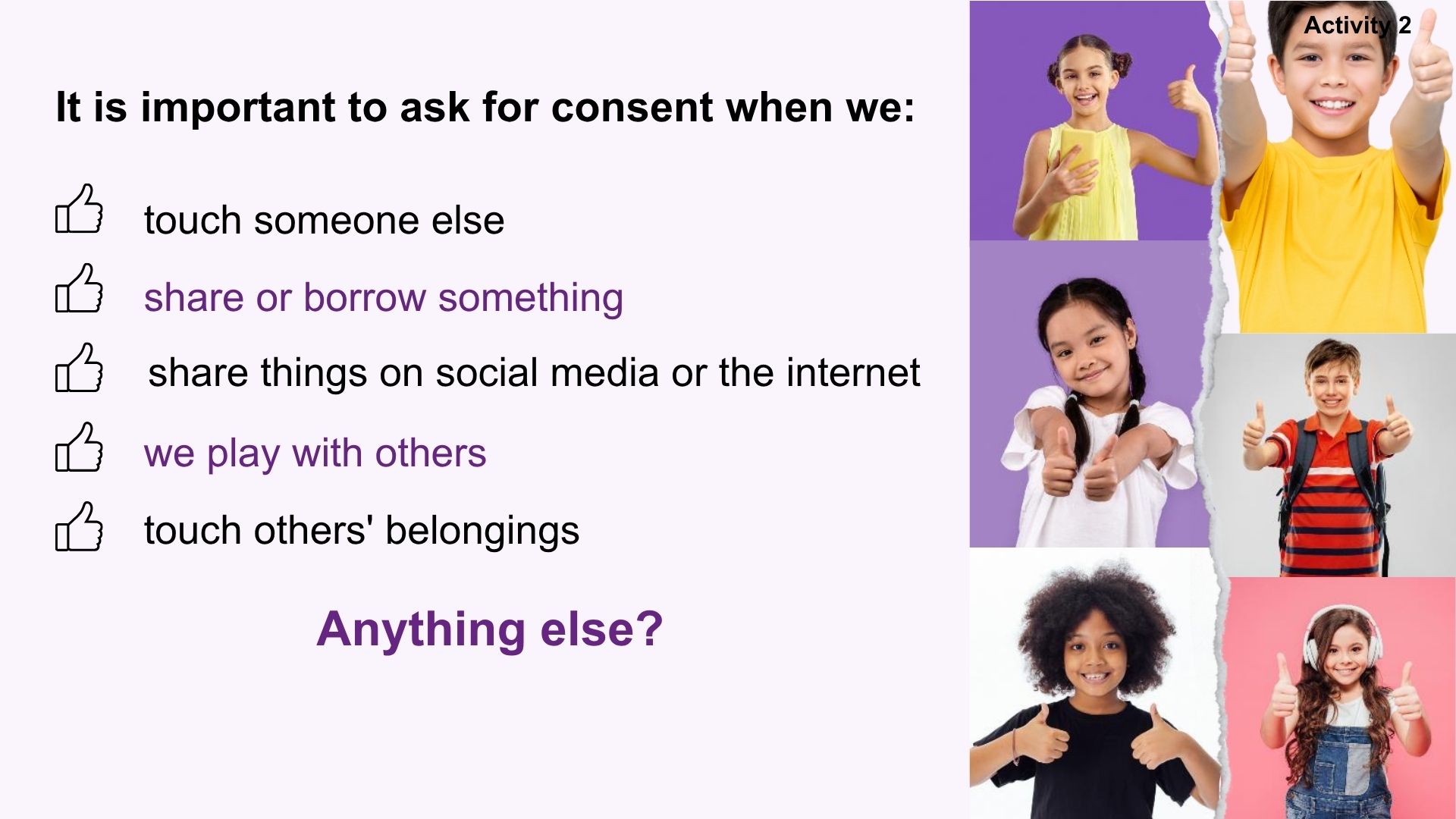 Activity 2

It is important to ask for consent when we:

touch someone else

share or borrow something

share things on social media or the internet

we play with others

touch others' belongings

Anything else?